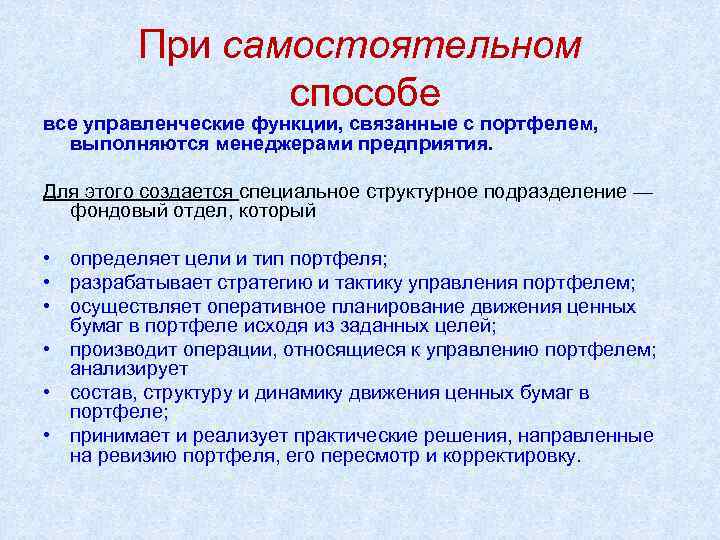 При самостоятельном способе

все управленческие функции, связанные с портфелем, выполняются менеджерами предприятия.

Для этого создается специальное структурное подразделение — фондовый отдел, который

• определяет цели и тип портфеля;
• разрабатывает стратегию и тактику управления портфелем;
• осуществляет оперативное планирование движения ценных бумаг в портфеле исходя из заданных целей;
• производит операции, относящиеся к управлению портфелем; анализирует
• состав, структуру и динамику движения ценных бумаг в портфеле;
• принимает и реализует практические решения, направленные на ревизию портфеля, его пересмотр и корректировку.